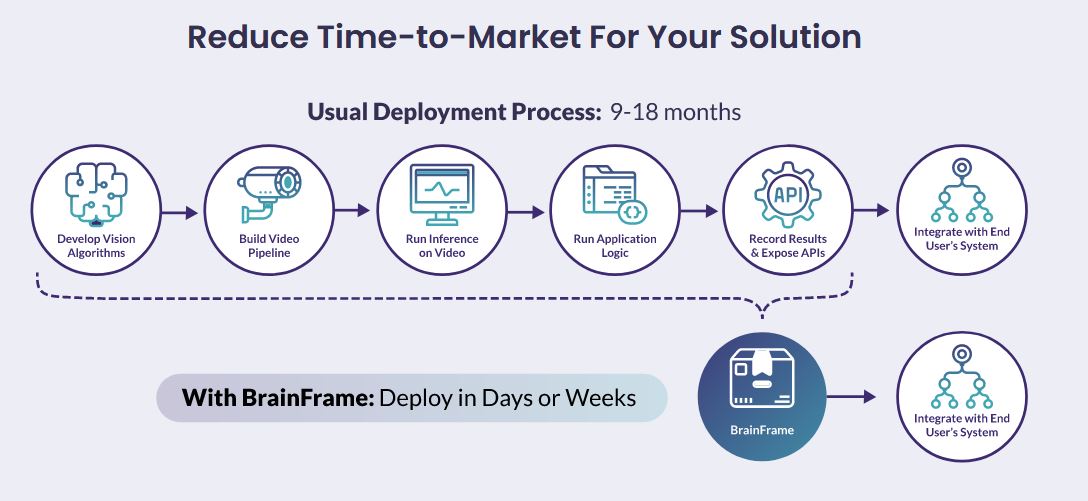 Reduce Time-to-Market For Your Solution

Usual Deployment Process: 9-18 months

Develop Vision Algorithms

Build Video Pipeline

Run Inference on Video

Run Application Logic

API

Record Results & Expose APIs

Integrate with End User's System

With BrainFrame: Deploy in Days or Weeks

BrainFrame

Integrate with End User's System